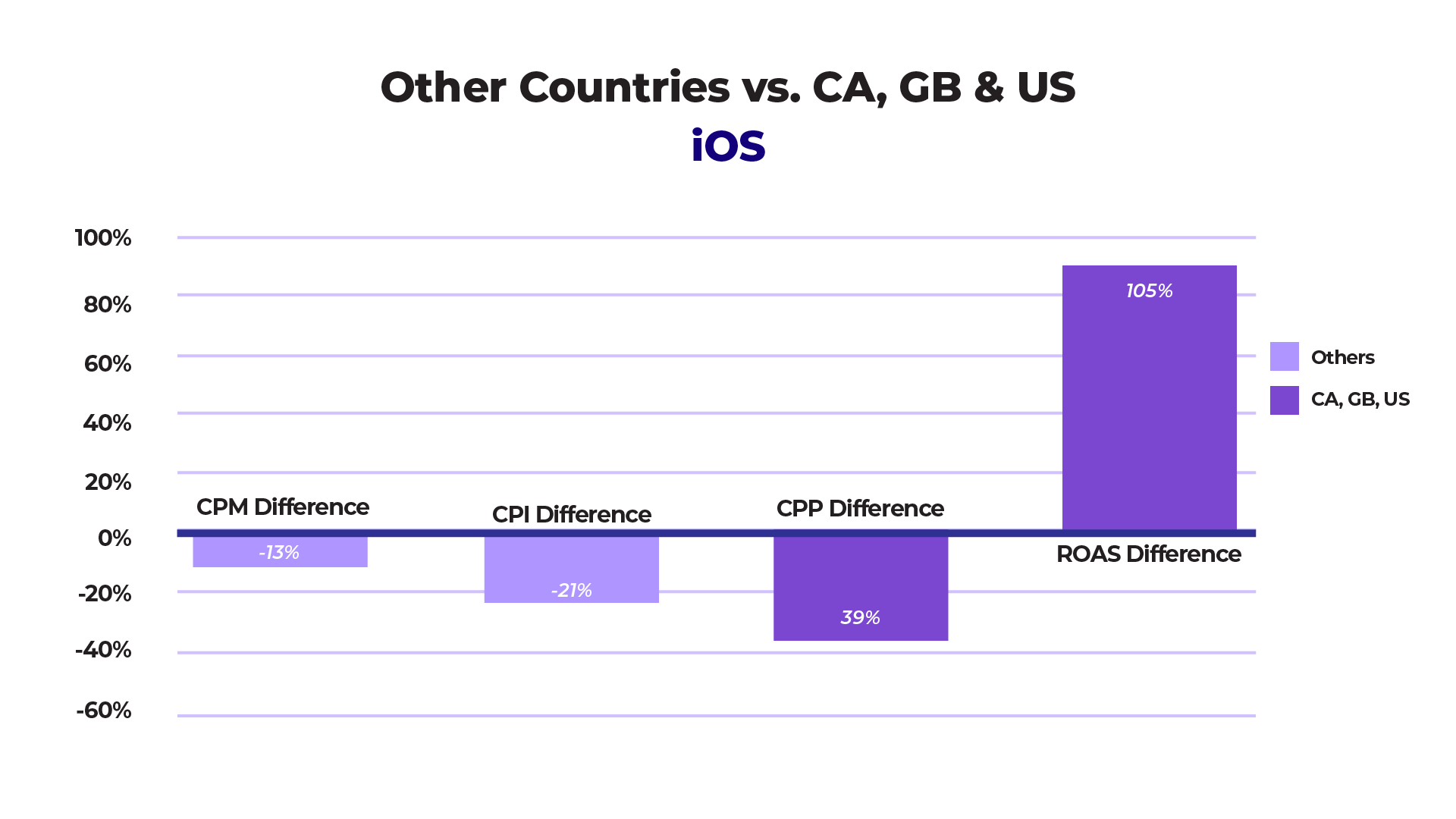 Other Countries vs. CA, GB & US
iOS

100%
80%
60%
40%
20%
0%
-20%
-40%
-60%

CPM Difference
-13%
CPI Difference
-21%
CPP Difference
39%
105%
ROAS Difference

Others
CA, GB, US